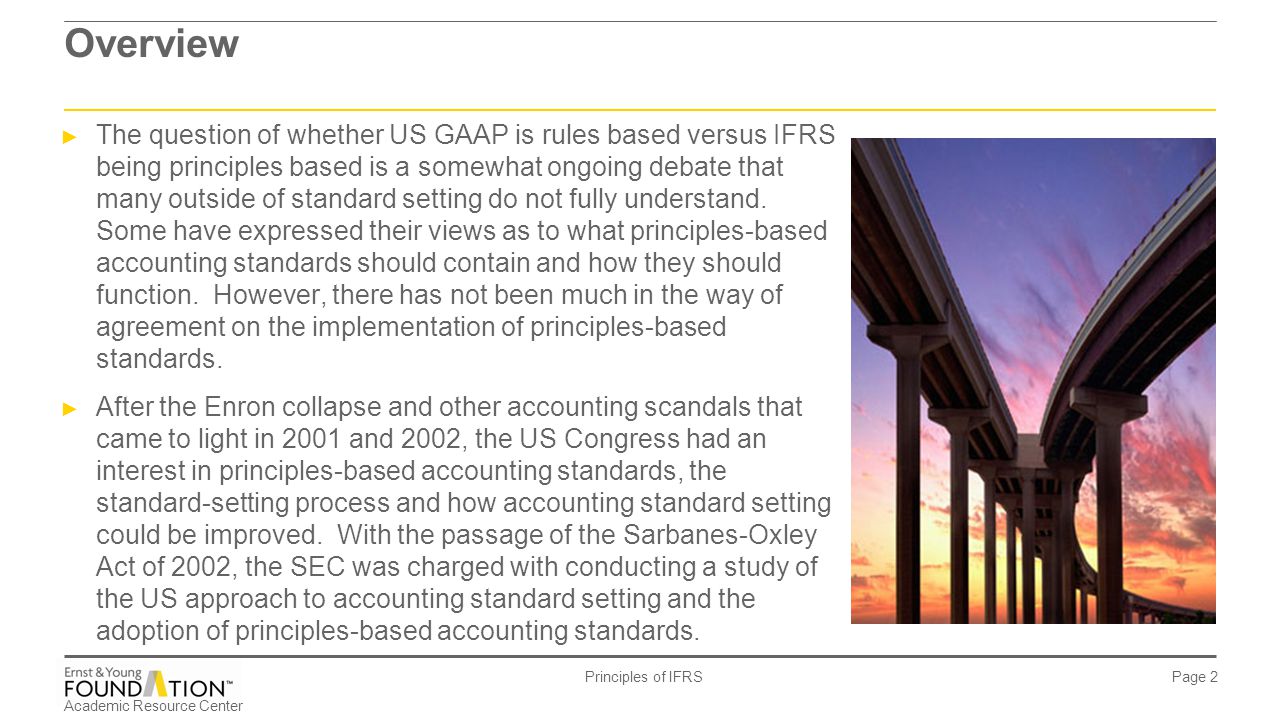 Overview

► The question of whether US GAAP is rules based versus IFRS being principles based is a somewhat ongoing debate that many outside of standard setting do not fully understand. Some have expressed their views as to what principles-based accounting standards should contain and how they should function. However, there has not been much in the way of agreement on the implementation of principles-based standards.

► After the Enron collapse and other accounting scandals that came to light in 2001 and 2002, the US Congress had an interest in principles-based accounting standards, the standard-setting process and how accounting standard setting could be improved. With the passage of the Sarbanes-Oxley Act of 2002, the SEC was charged with conducting a study of the US approach to accounting standard setting and the adoption of principles-based accounting standards.

Ernst & Young FOUNDATION™ Academic Resource Center

Principles of IFRS

Page 2